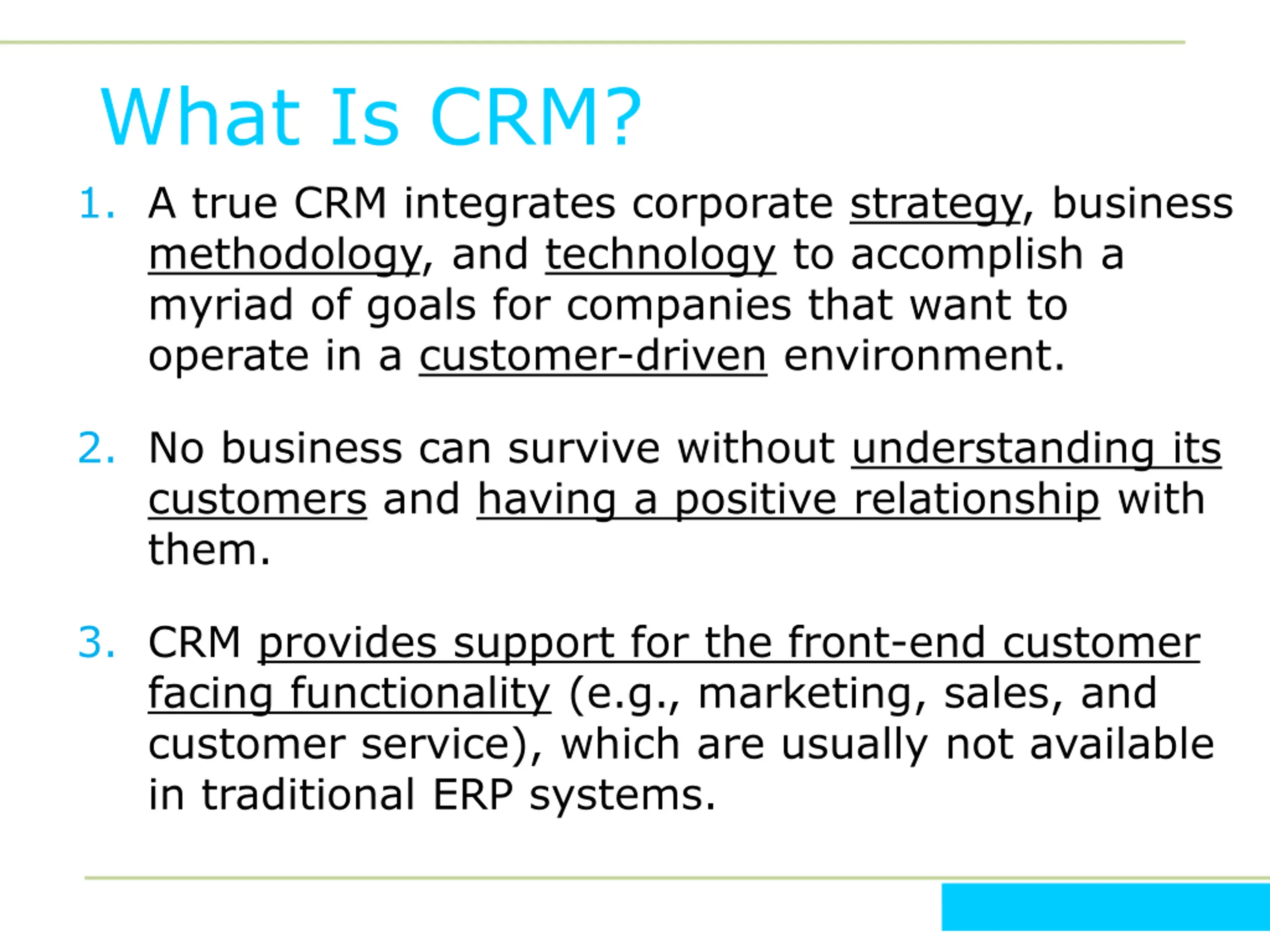 What Is CRM?

1. A true CRM integrates corporate strategy, business methodology, and technology to accomplish a myriad of goals for companies that want to operate in a customer-driven environment.

2. No business can survive without understanding its customers and having a positive relationship with them.

3. CRM provides support for the front-end customer facing functionality (e.g., marketing, sales, and customer service), which are usually not available in traditional ERP systems.